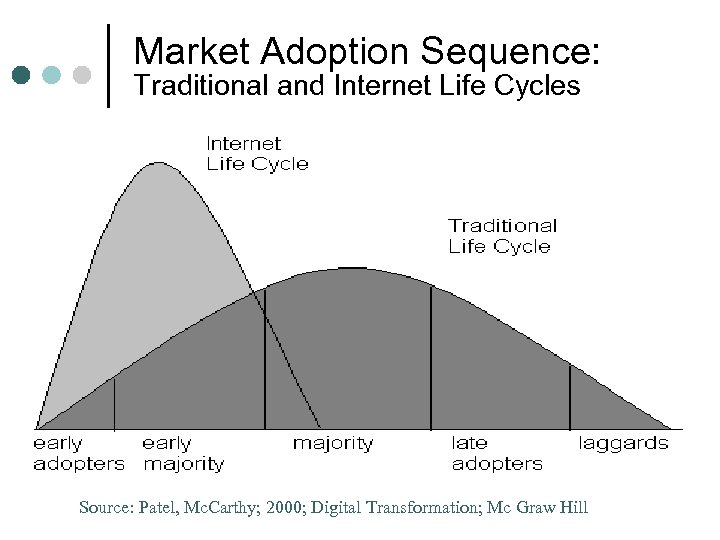 Market Adoption Sequence:
Traditional and Internet Life Cycles

Internet
Life Cycle

Traditional
Life Cycle

early
adopters

early
majority

majority

late
adopters

laggards

Source: Patel, McCarthy; 2000; Digital Transformation; Mc Graw Hill